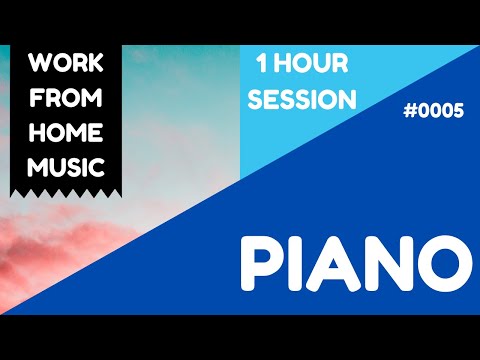 WORK FROM HOME MUSIC

1 HOUR SESSION

#0005

PIANO